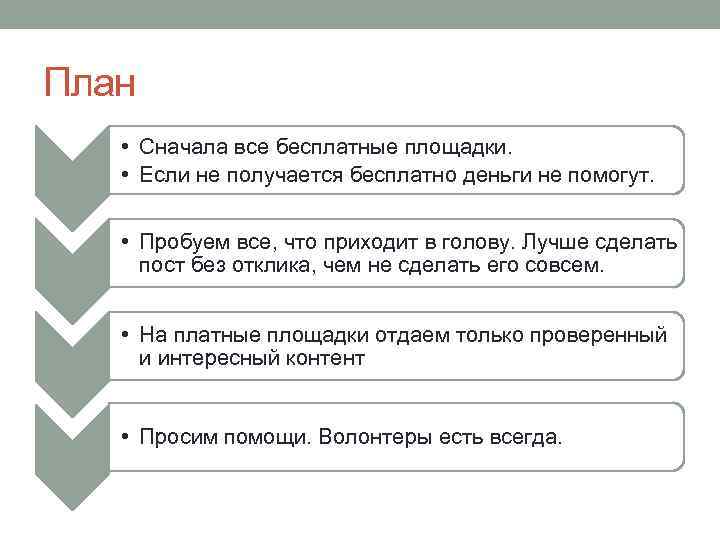 План

• Сначала все бесплатные площадки.
• Если не получается бесплатно деньги не помогут.

• Пробуем все, что приходит в голову. Лучше сделать пост без отклика, чем не сделать его совсем.

• На платные площадки отдаем только проверенный и интересный контент

• Просим помощи. Волонтеры есть всегда.